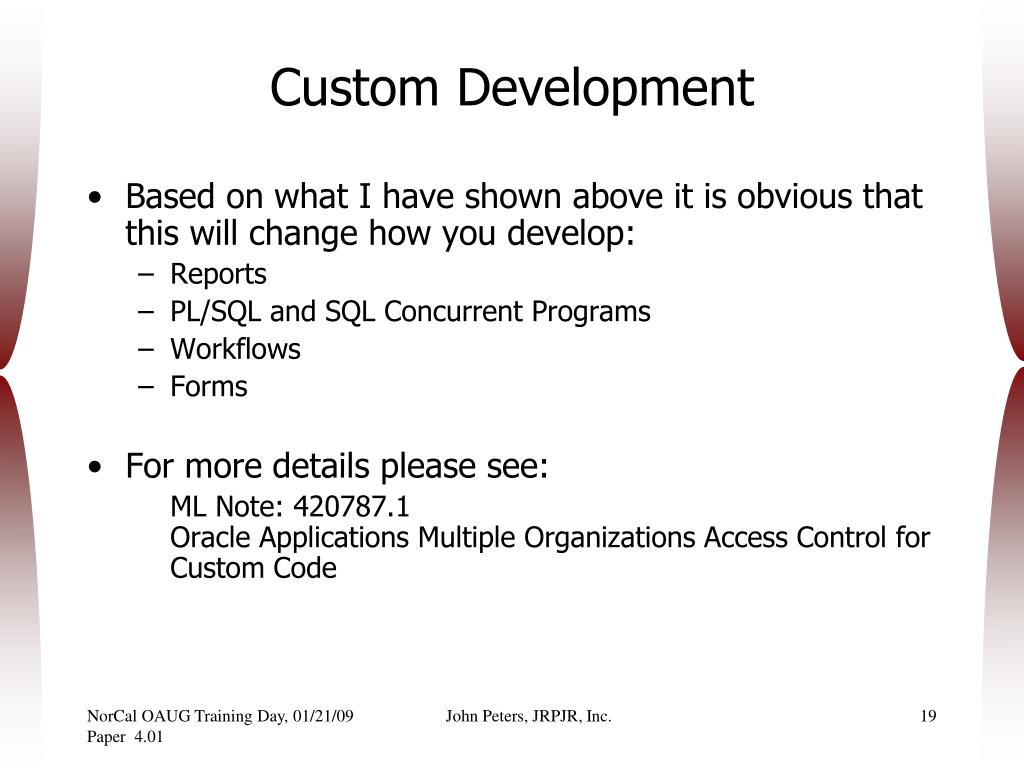 Custom Development

• Based on what I have shown above it is obvious that this will change how you develop:
– Reports
– PL/SQL and SQL Concurrent Programs
– Workflows
– Forms

• For more details please see:
ML Note: 420787.1
Oracle Applications Multiple Organizations Access Control for Custom Code

NorCal OAUG Training Day, 01/21/09
Paper 4.01

John Peters, JRPJR, Inc.

19